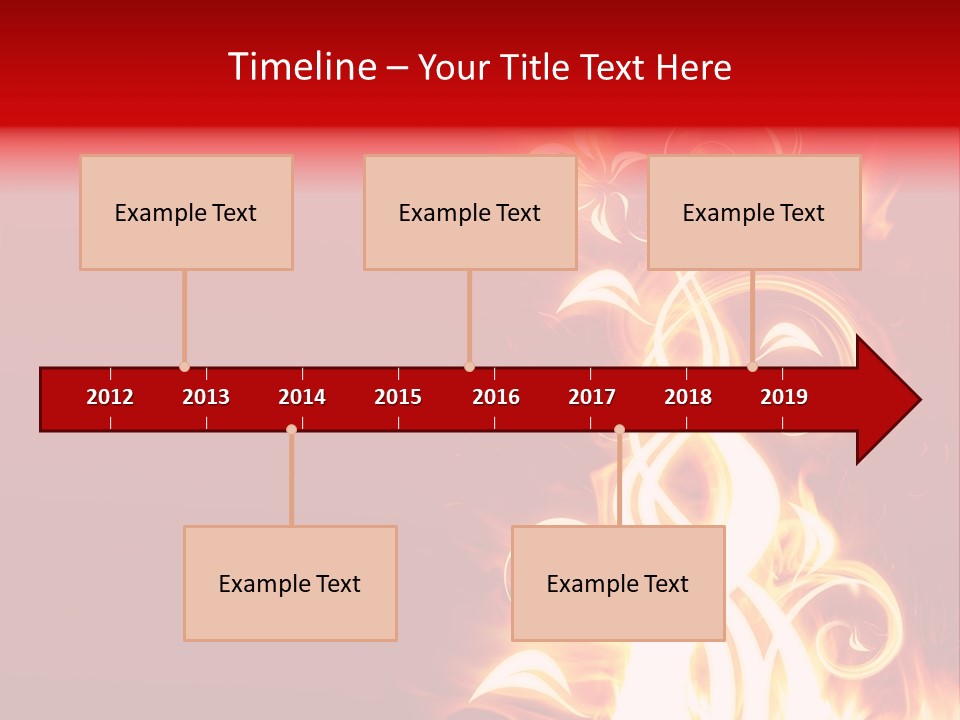 Timeline – Your Title Text Here

Example Text

Example Text

Example Text

2012 2013 2014 2015 2016 2017 2018 2019

Example Text

Example Text